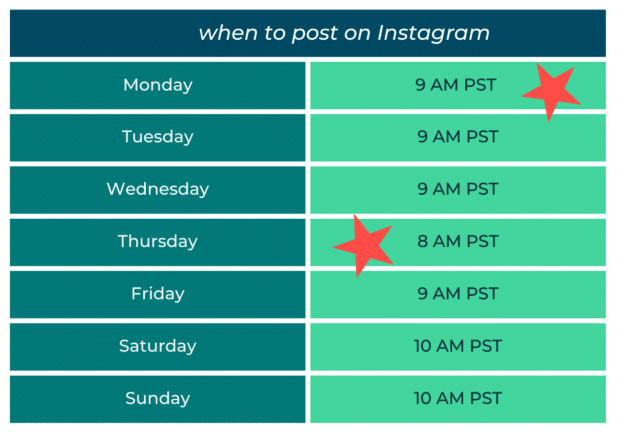 when to post on Instagram

| Monday | 9 AM PST |
|---|---|
| Tuesday | 9 AM PST |
| Wednesday | 9 AM PST |
| Thursday | 8 AM PST |
| Friday | 9 AM PST |
| Saturday | 10 AM PST |
| Sunday | 10 AM PST |